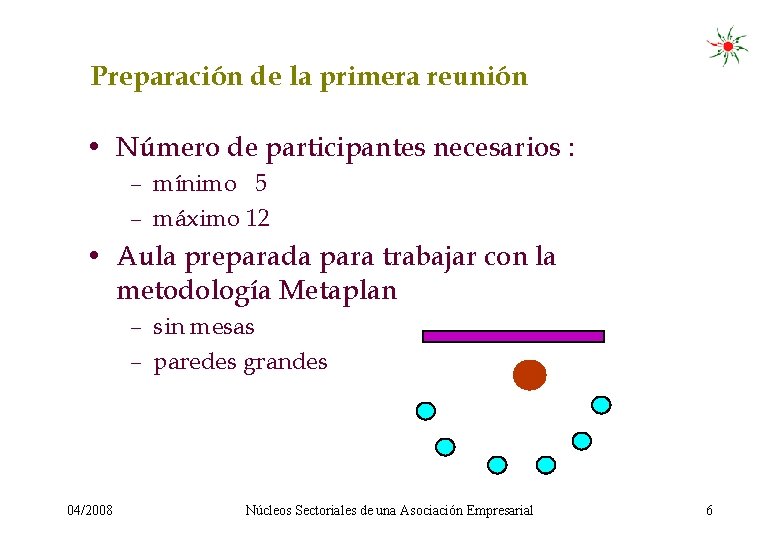 Preparación de la primera reunión

• Número de participantes necesarios :
– mínimo 5
– máximo 12

• Aula preparada para trabajar con la metodología Metaplan
– sin mesas
– paredes grandes

04/2008

Núcleos Sectoriales de una Asociación Empresarial

6